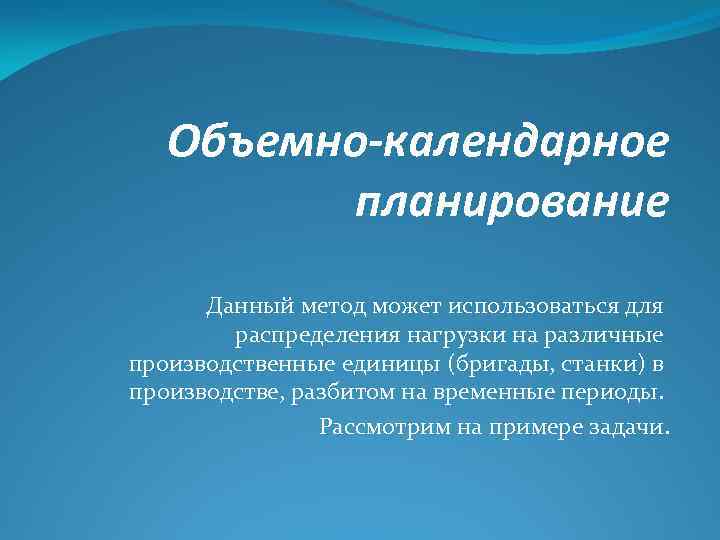 Объемно-календарное планирование

Данный метод может использоваться для распределения нагрузки на различные производственные единицы (бригады, станки) в производстве, разбитом на временные периоды.

Рассмотрим на примере задачи.